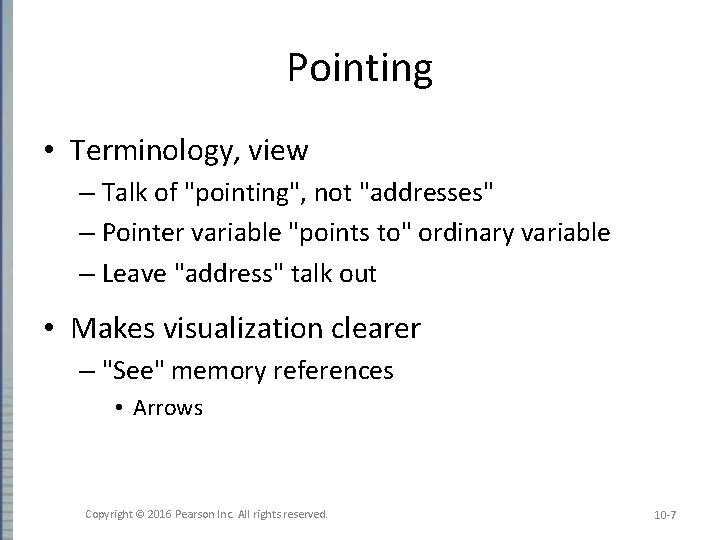 Pointing

• Terminology, view
  – Talk of "pointing", not "addresses"
  – Pointer variable "points to" ordinary variable
  – Leave "address" talk out

• Makes visualization clearer
  – "See" memory references
    • Arrows

Copyright © 2016 Pearson Inc. All rights reserved.

10-7